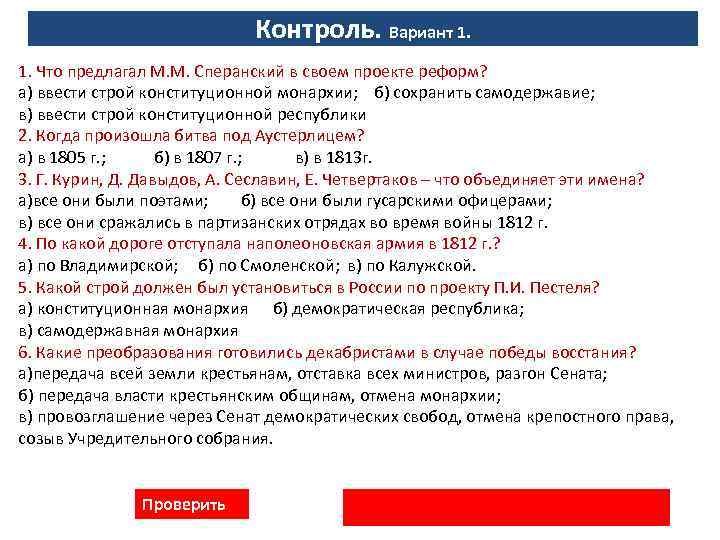 Контроль. Вариант 1.

1. Что предлагал М.М. Сперанский в своем проекте реформ?
а) ввести строй конституционной монархии; б) сохранить самодержавие;
в) ввести строй конституционной республики
2. Когда произошла битва под Аустерлицем?
а) в 1805 г.; б) в 1807 г.; в) в 1813г.
3. Г. Курин, Д. Давыдов, А. Сеславин, Е. Четвертаков – что объединяет эти имена?
а)все они были поэтами; б) все они были гусарскими офицерами;
в) все они сражались в партизанских отрядах во время войны 1812 г.
4. По какой дороге отступала наполеоновская армия в 1812 г.?
а) по Владимирской; б) по Смоленской; в) по Калужской.
5. Какой строй должен был установиться в России по проекту П.И. Пестеля?
а) конституционная монархия б) демократическая республика;
в) самодержавная монархия
6. Какие преобразования готовились декабристами в случае победы восстания?
а)передача всей земли крестьянам, отставка всех министров, разгон Сената;
б) передача власти крестьянским общинам, отмена монархии;
в) провозглашение через Сенат демократических свобод, отмена крепостного права, созыв Учредительного собрания.

Проверить